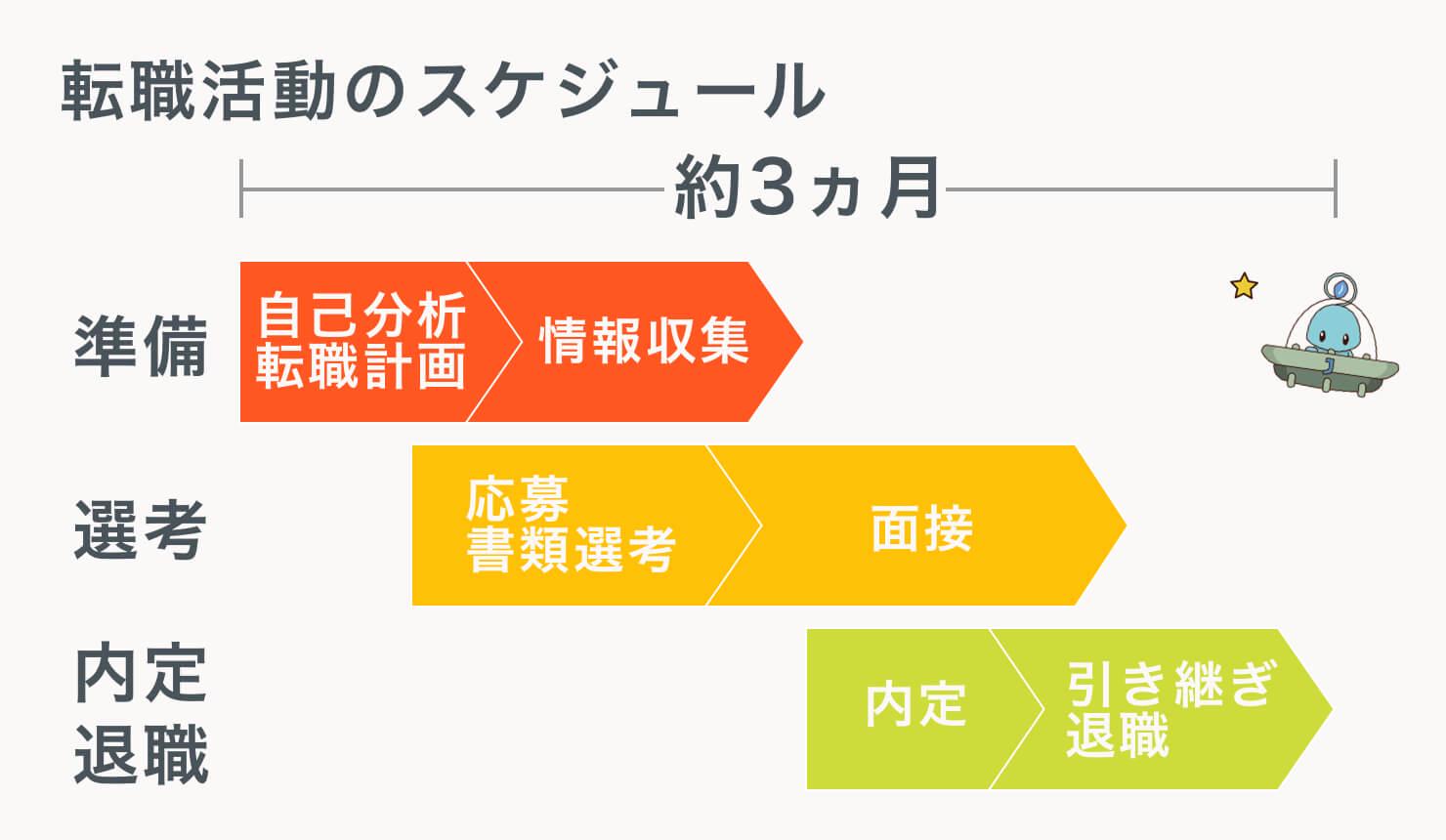 転職活動のスケジュール

約3ヵ月

準備

自己分析
転職計画

情報収集

選考

応募
書類選考

面接

内定
退職

内定

引き継ぎ
退職